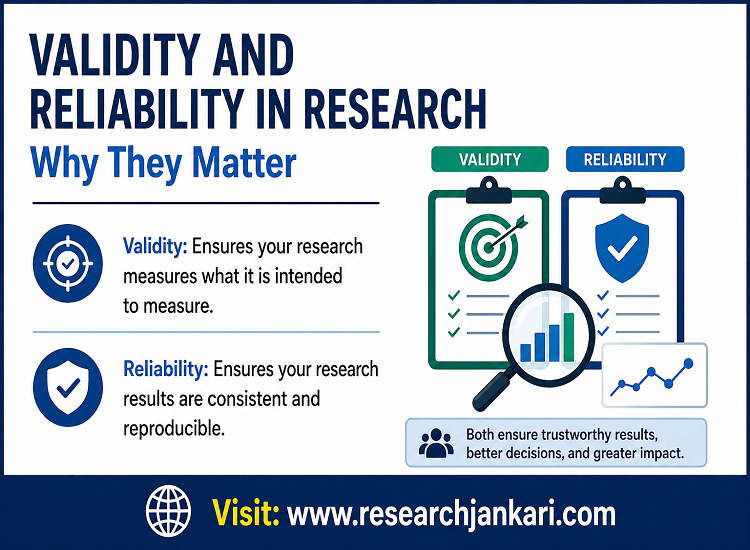 VALIDITY AND RELIABILITY IN RESEARCH

Why They Matter

Validity: Ensures your research measures what it is intended to measure.

Reliability: Ensures your research results are consistent and reproducible.

VALIDITY

RELIABILITY

Both ensure trustworthy results, better decisions, and greater impact.

Visit: www.researchjankari.com